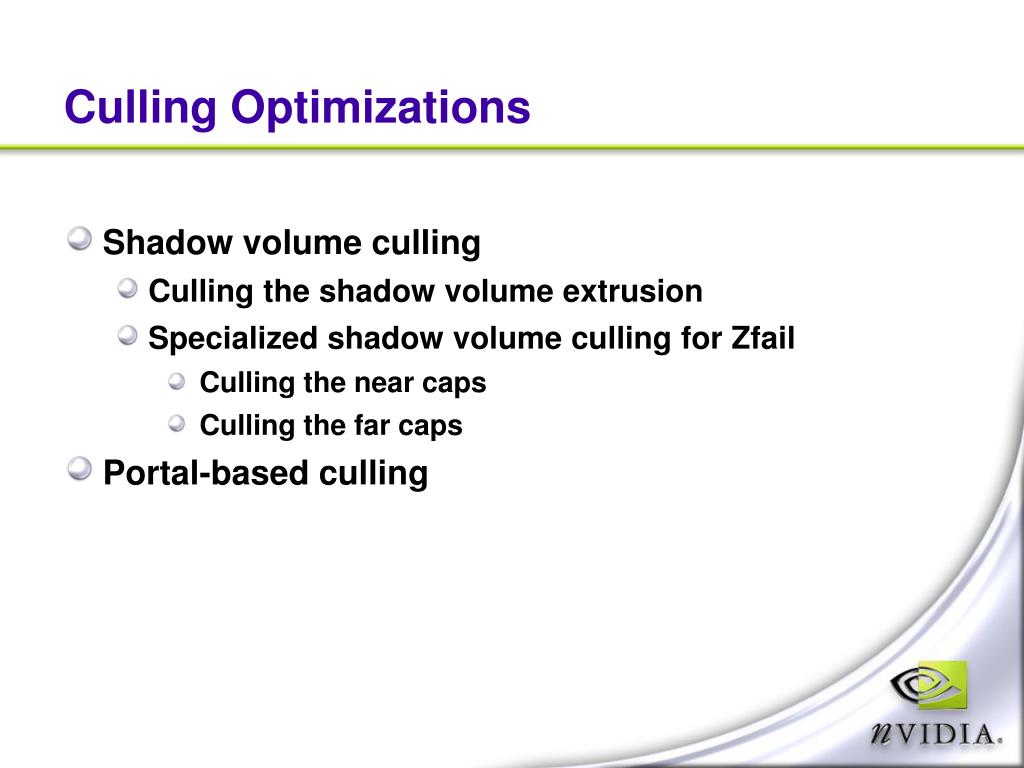 Culling Optimizations

Shadow volume culling

Culling the shadow volume extrusion

Specialized shadow volume culling for Zfail

Culling the near caps

Culling the far caps

Portal-based culling

nVIDIA.